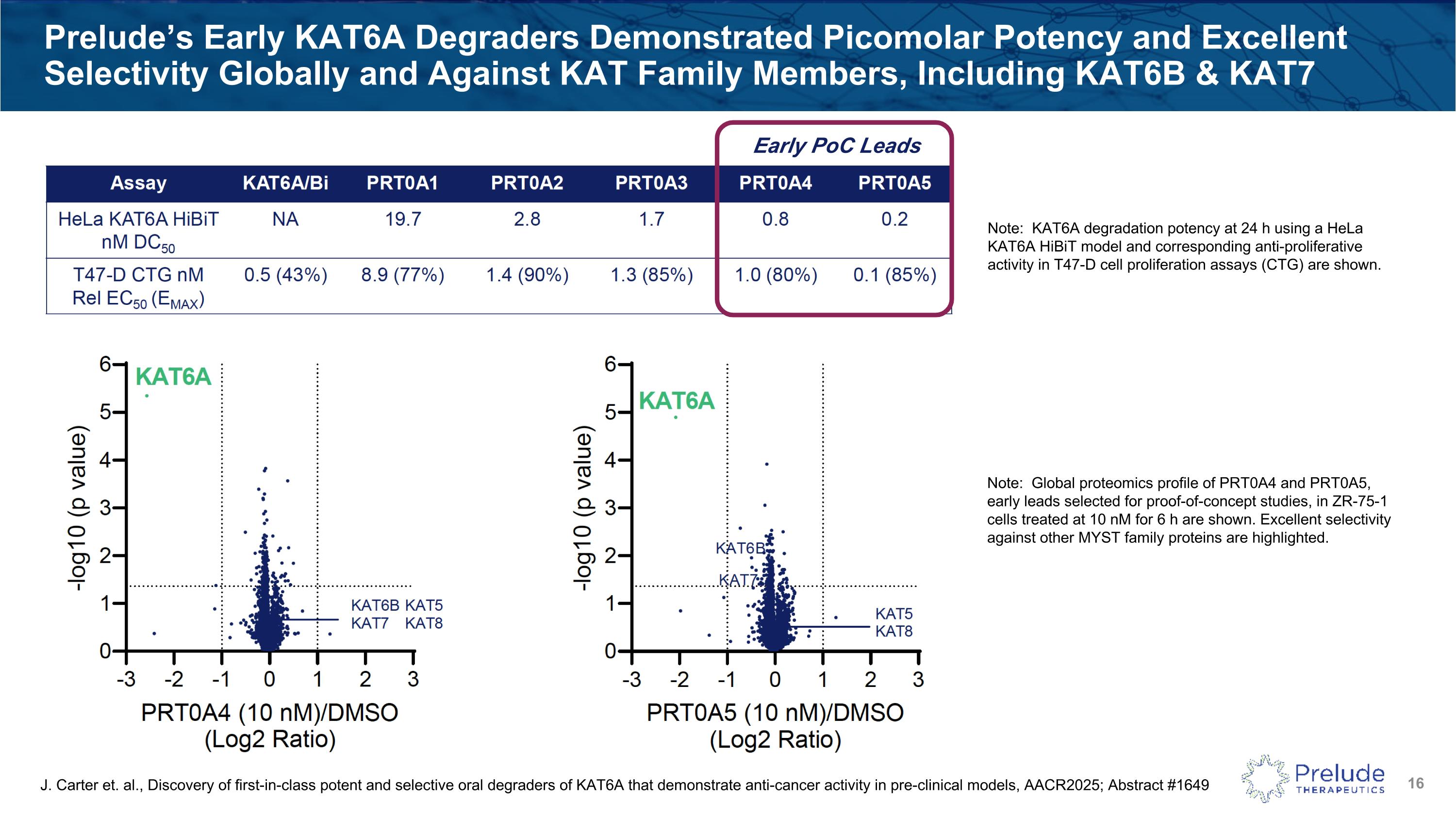 Prelude's Early KAT6A Degraders Demonstrated Picomolar Potency and Excellent Selectivity Globally and Against KAT Family Members, Including KAT6B & KAT7

Early PoC Leads

| Assay | KAT6A/Bi | PRT0A1 | PRT0A2 | PRT0A3 | PRT0A4 | PRT0A5 |
|---|---|---|---|---|---|---|
| HeLa KAT6A HiBiT nM $DC_{50}$ | NA | 19.7 | 2.8 | 1.7 | 0.8 | 0.2 |
| T47-D CTG nM Rel $EC_{50}$ ($E_{MAX}$) | 0.5 (43%) | 8.9 (77%) | 1.4 (90%) | 1.3 (85%) | 1.0 (80%) | 0.1 (85%) |

Note: KAT6A degradation potency at 24 h using a HeLa KAT6A HiBiT model and corresponding anti-proliferative activity in T47-D cell proliferation assays (CTG) are shown.

6
5
4
3
2
1
0
-log10 (p value)
KAT6A
KAT6B KAT5
KAT7 KAT8
-3 -2 -1 0 1 2 3
PRT0A4 (10 nM)/DMSO
(Log2 Ratio)

6
5
4
3
2
1
0
-log10 (p value)
KAT6A
KAT6B
KAT7
KAT5
KAT8
-3 -2 -1 0 1 2 3
PRT0A5 (10 nM)/DMSO
(Log2 Ratio)

Note: Global proteomics profile of PRT0A4 and PRT0A5, early leads selected for proof-of-concept studies, in ZR-75-1 cells treated at 10 nM for 6 h are shown. Excellent selectivity against other MYST family proteins are highlighted.

J. Carter et. al., Discovery of first-in-class potent and selective oral degraders of KAT6A that demonstrate anti-cancer activity in pre-clinical models, AACR2025; Abstract #1649

Prelude THERAPEUTICS

16